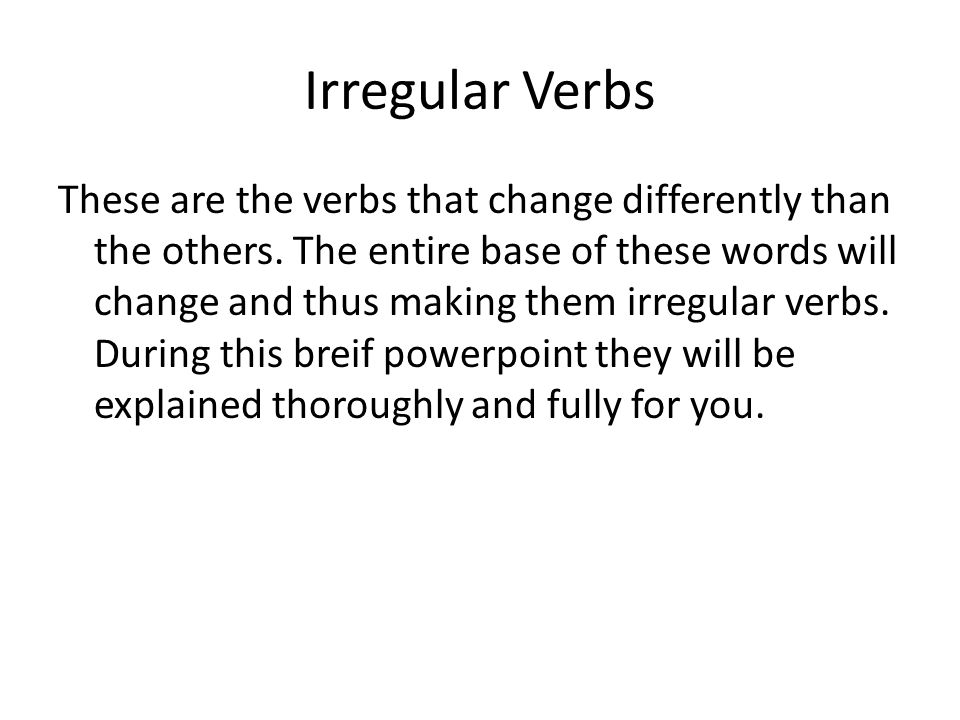 Irregular Verbs

These are the verbs that change differently than the others. The entire base of these words will change and thus making them irregular verbs. During this breif powerpoint they will be explained thoroughly and fully for you.